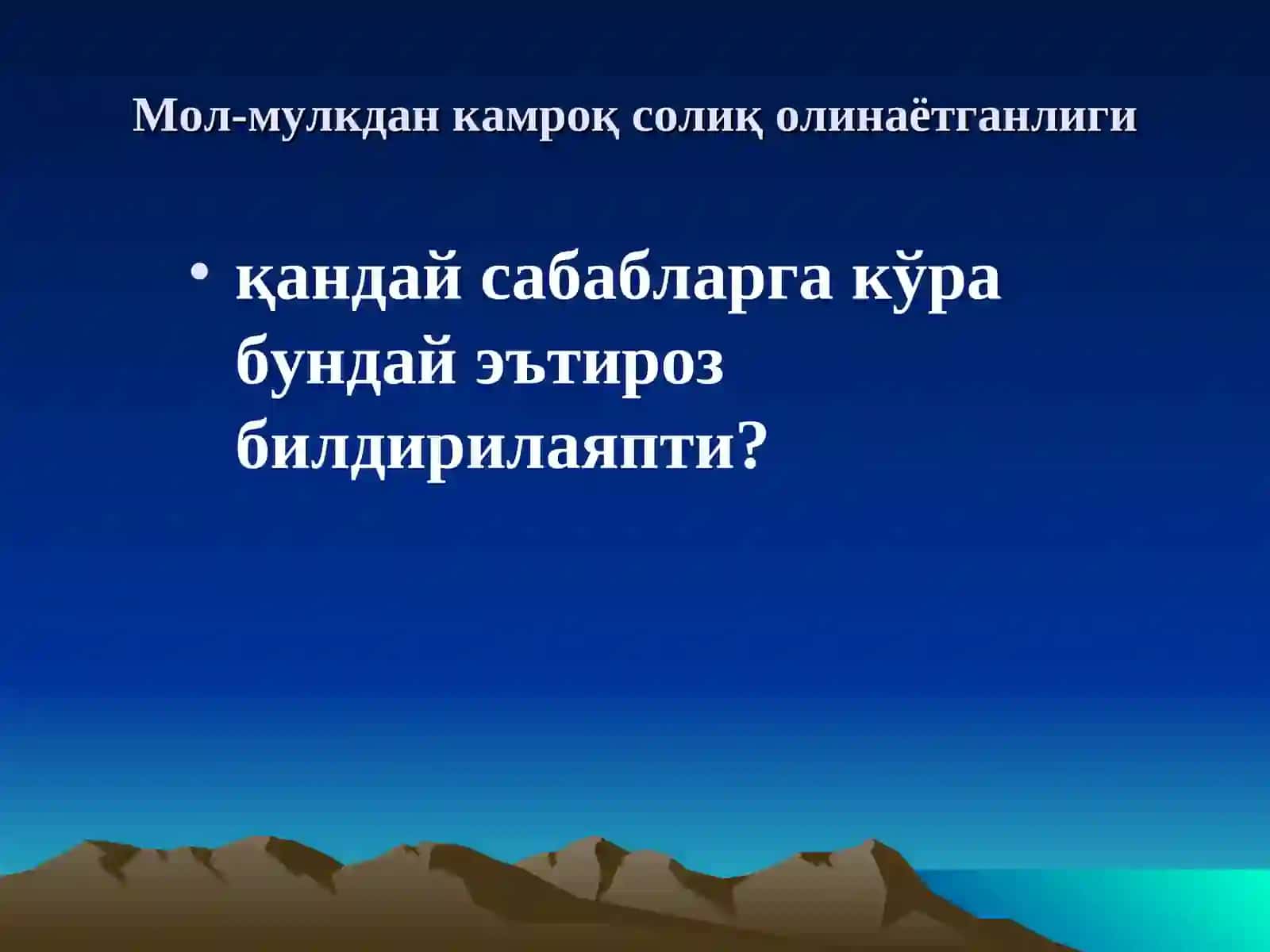 Мол-мулкдан камроқ солиқ олинаётганлиги

• қандай сабабларга кўра бундай эътироз билдирилаяпти?